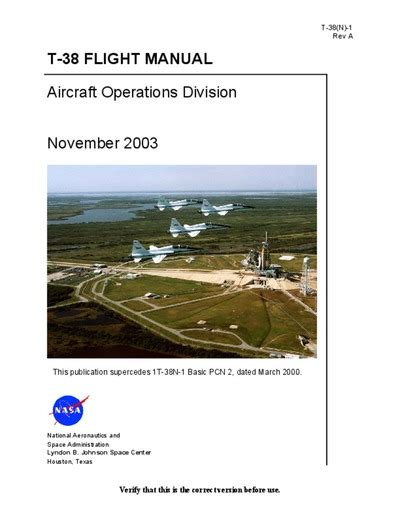 T-38(N)-1
Rev A

T-38 FLIGHT MANUAL

Aircraft Operations Division

November 2003

This publication supercedes 1T-38N-1 Basic PCN 2, dated March 2000.

NASA

National Aeronautics and
Space Administration
Lyndon B. Johnson Space Center
Houston, Texas

Verify that this is the correct version before use.